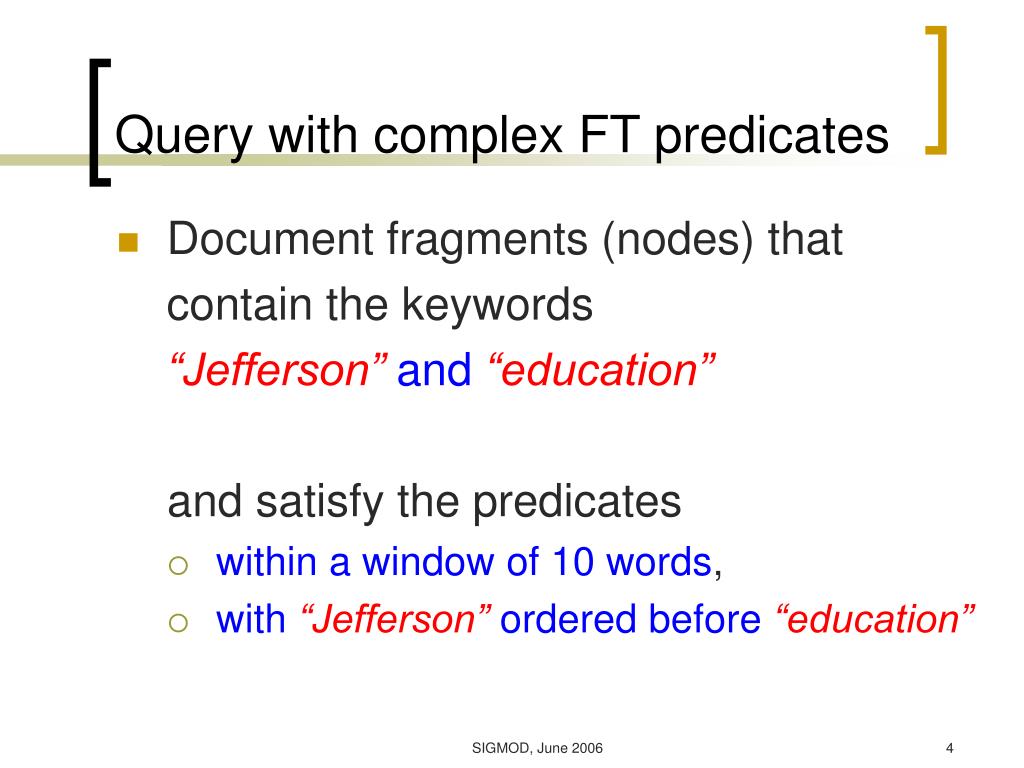 Query with complex FT predicates

Document fragments (nodes) that contain the keywords
“Jefferson” and “education”

and satisfy the predicates
within a window of 10 words,
with “Jefferson” ordered before “education”

SIGMOD, June 2006

4